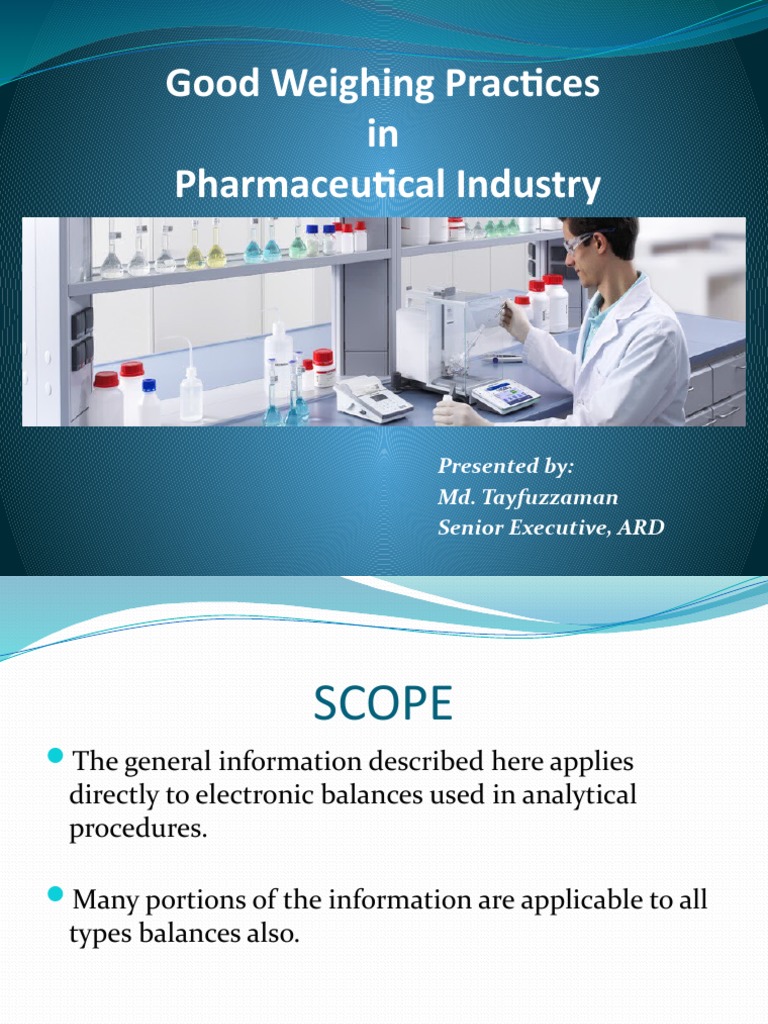 Good Weighing Practices
in
Pharmaceutical Industry

Presented by:
Md. Tayfuzzaman
Senior Executive, ARD

SCOPE

The general information described here applies directly to electronic balances used in analytical procedures.

Many portions of the information are applicable to all types balances also.